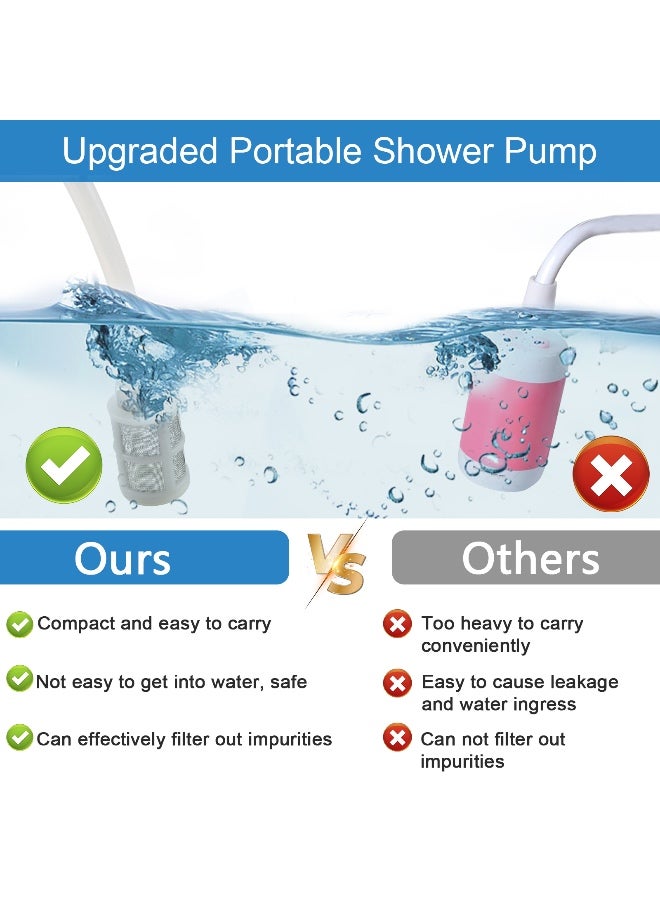 Upgraded Portable Shower Pump

Ours

VS

Others

Compact and easy to carry

Not easy to get into water, safe

Can effectively filter out impurities

Too heavy to carry conveniently

Easy to cause leakage and water ingress

Can not filter out impurities